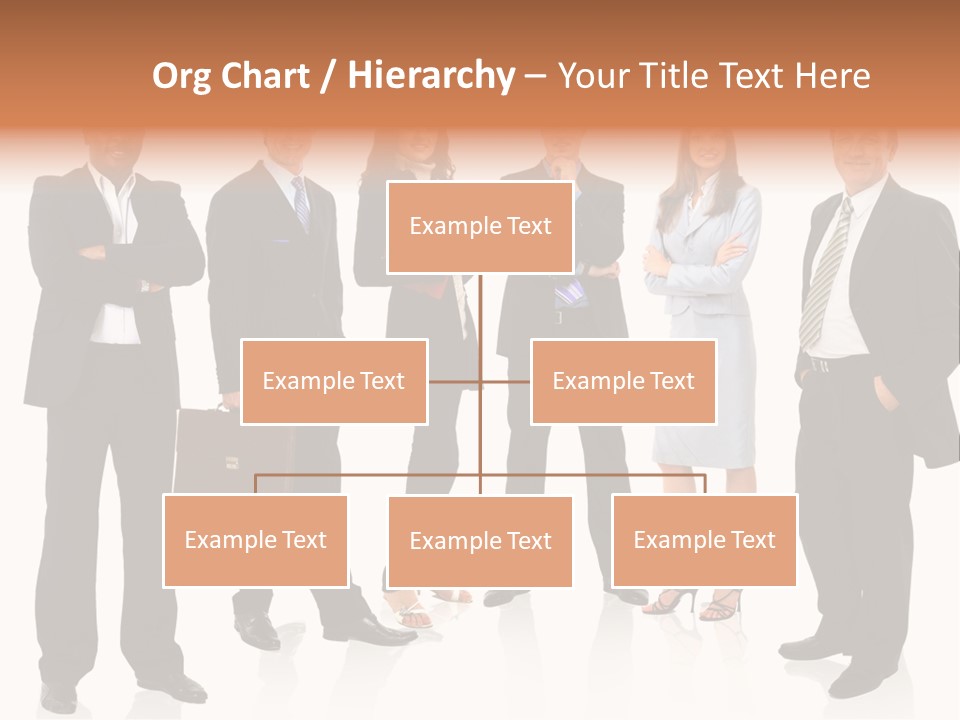 Org Chart / Hierarchy – Your Title Text Here

Example Text

Example Text

Example Text

Example Text

Example Text

Example Text